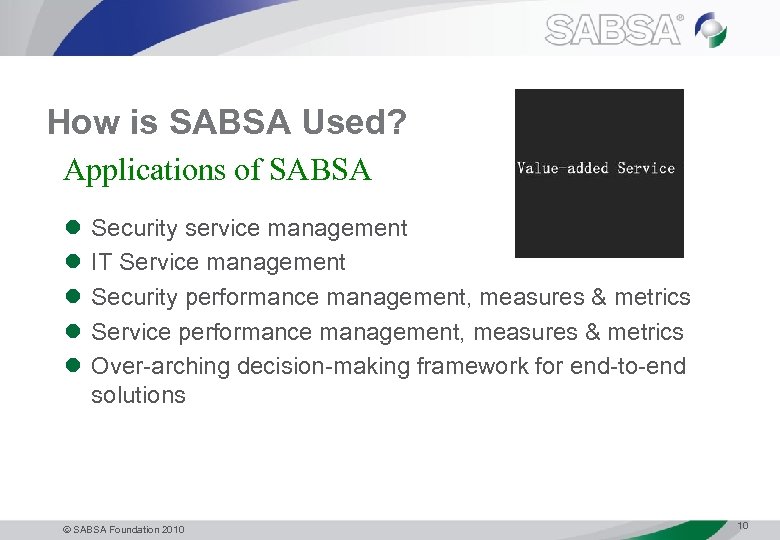 SABSA®

How is SABSA Used?

Applications of SABSA

Value-added Service

- Security service management
- IT Service management
- Security performance management, measures & metrics
- Service performance management, measures & metrics
- Over-arching decision-making framework for end-to-end solutions

© SABSA Foundation 2010

10